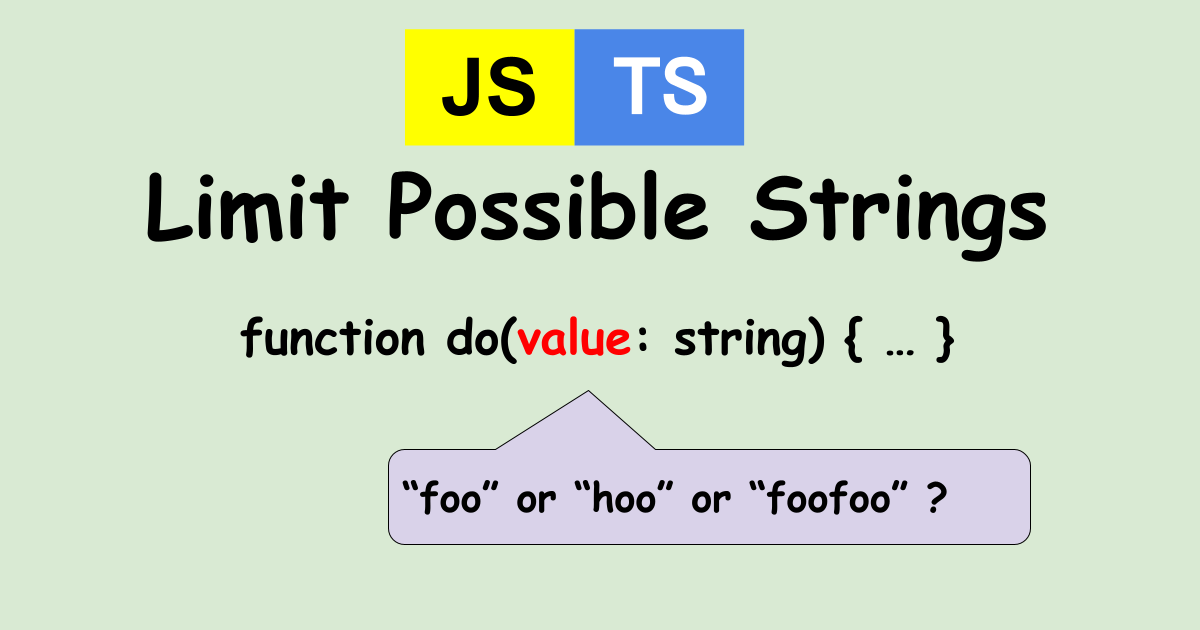 JS TS

Limit Possible Strings

function do(value: string) { … }

“foo” or “hoo” or “foofoo” ?